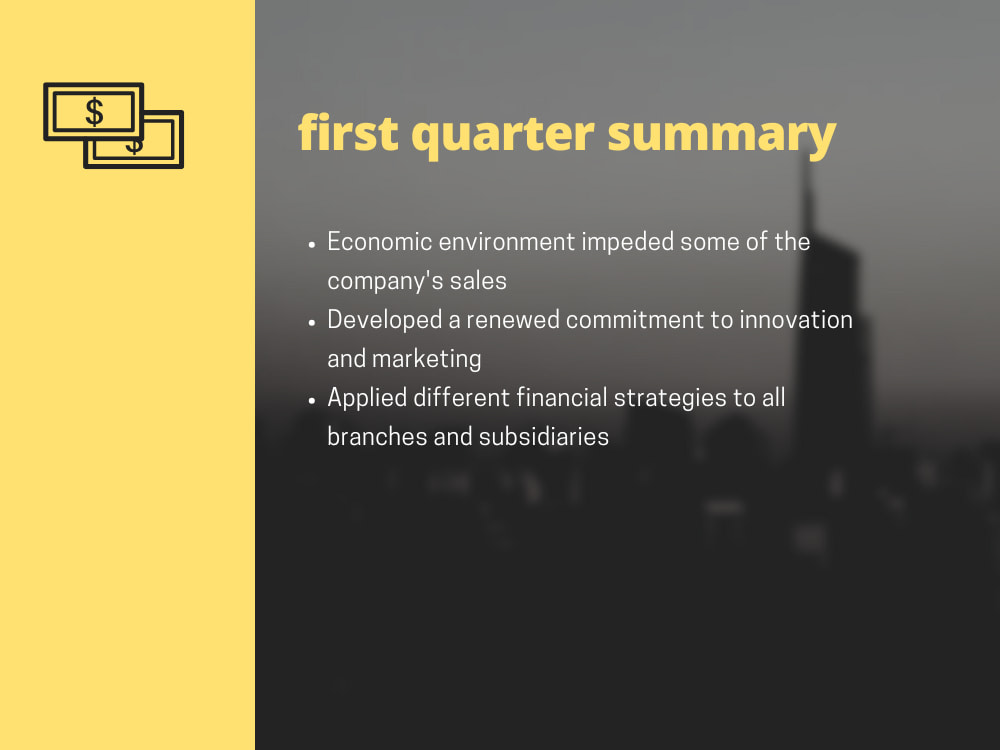 first quarter summary

• Economic environment impeded some of the company's sales
• Developed a renewed commitment to innovation and marketing
• Applied different financial strategies to all branches and subsidiaries